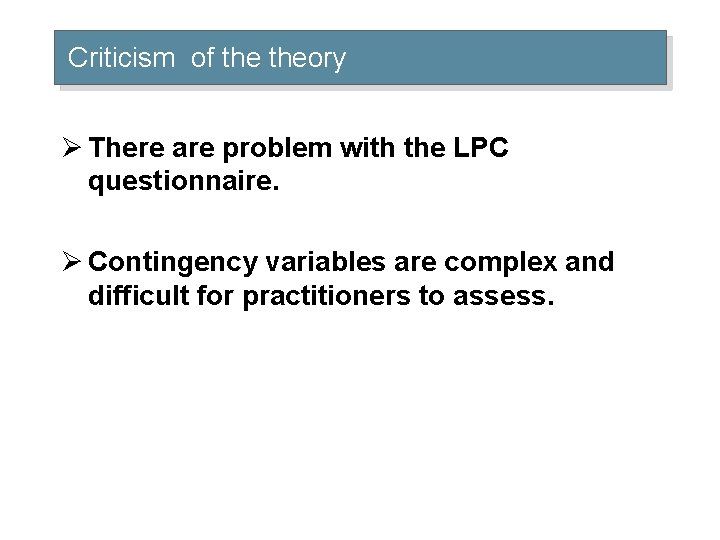 Criticism  of the theory

➢ There are problem with the LPC questionnaire.

➢ Contingency variables are complex and difficult for practitioners to assess.